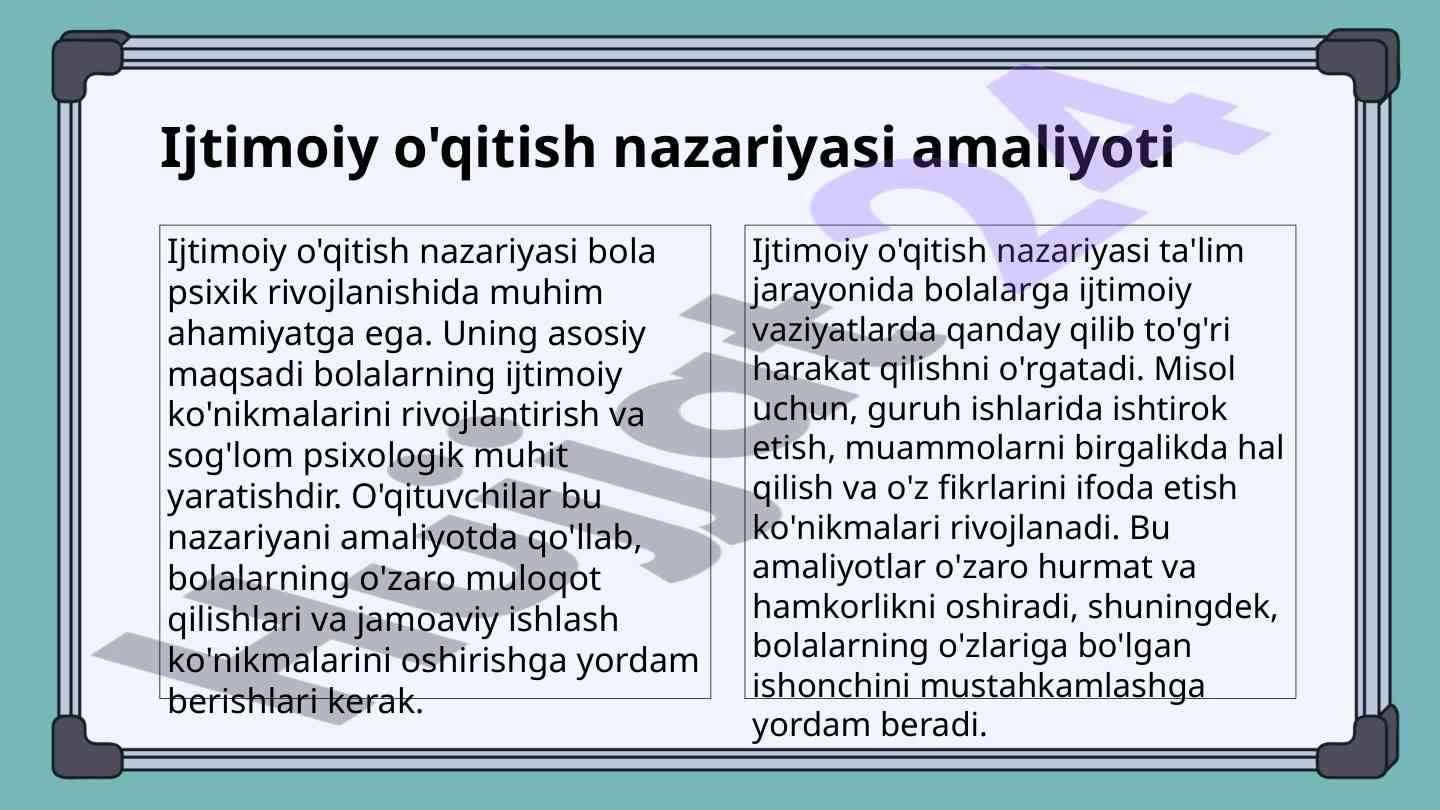 Ijtimoiy o'qitish nazariyasi amaliyoti

Ijtimoiy o'qitish nazariyasi bola psixik rivojlanishida muhim ahamiyatga ega. Uning asosiy maqsadi bolalarning ijtimoiy ko'nikmalarini rivojlantirish va sog'lom psixologik muhit yaratishdir. O'qituvchilar bu nazariyani amaliyotda qo'llab, bolalarning o'zaro muloqot qilishlari va jamoaviy ishlash ko'nikmalarini oshirishga yordam berishlari kerak.

Ijtimoiy o'qitish nazariyasi ta'lim jarayonida bolalarga ijtimoiy vaziyatlarda qanday qilib to'g'ri harakat qilishni o'rgatadi. Misol uchun, guruh ishlarida ishtirok etish, muammolarni birgalikda hal qilish va o'z fikrlarini ifoda etish ko'nikmalari rivojlanadi. Bu amaliyotlar o'zaro hurmat va hamkorlikni oshiradi, shuningdek, bolalarning o'zlariga bo'lgan ishonchini mustahkamlashga yordam beradi.

Hujjat24